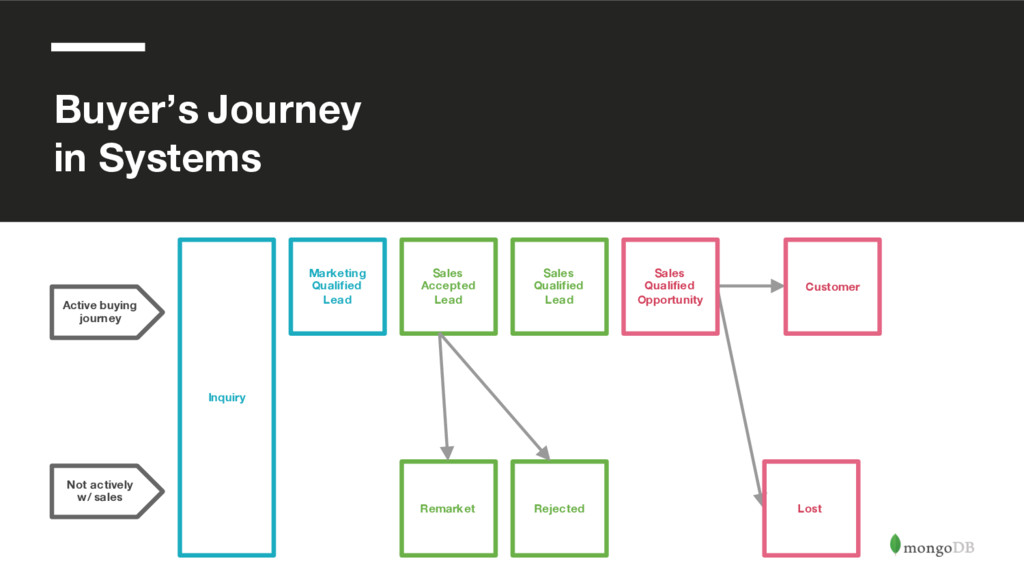 Buyer's Journey in Systems

Active buying journey

Not actively w/ sales

Inquiry

Marketing Qualified Lead

Sales Accepted Lead

Sales Qualified Lead

Sales Qualified Opportunity

Customer

Remarket

Rejected

Lost

mongoDB